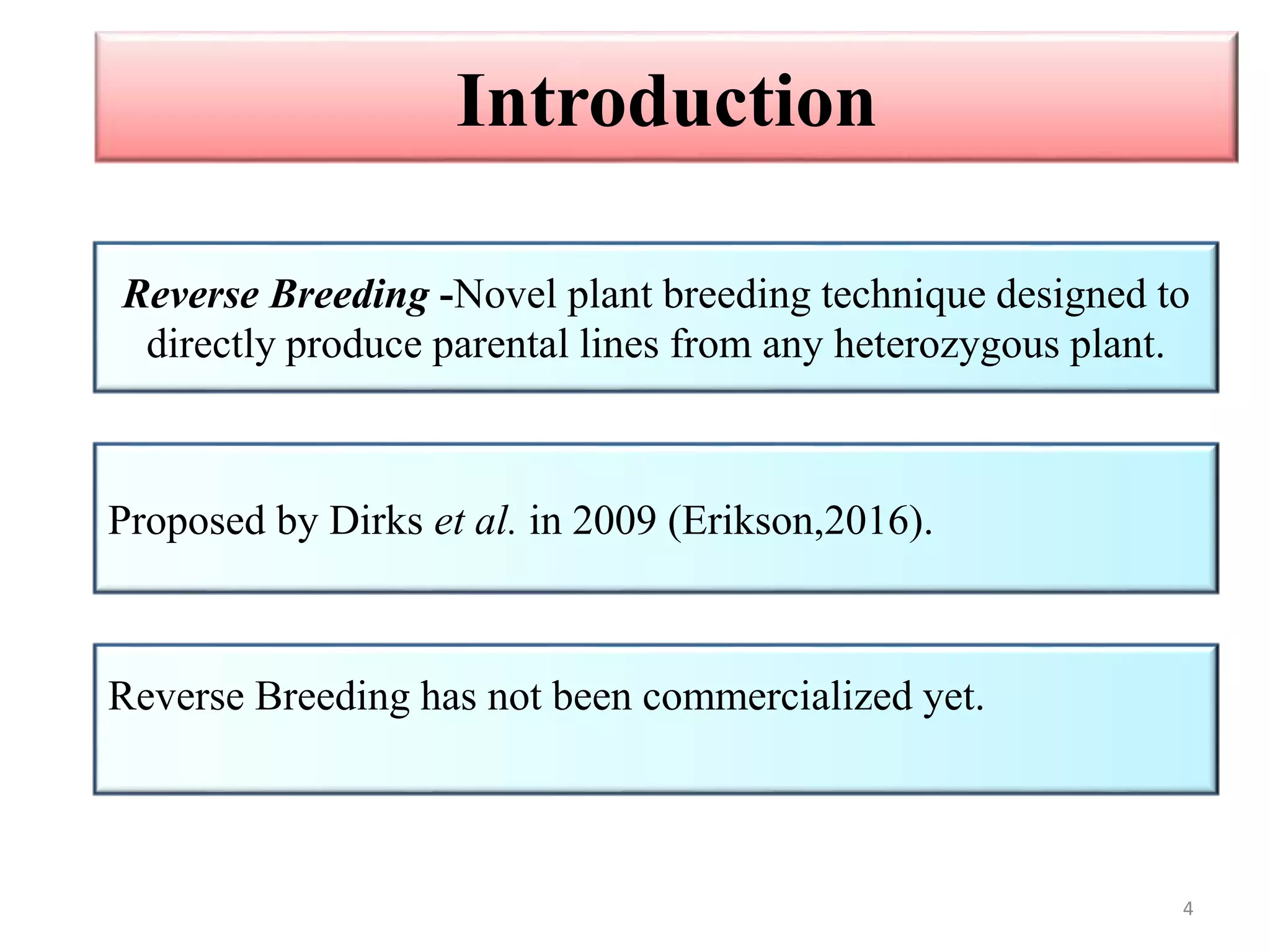 Introduction

Reverse Breeding -Novel plant breeding technique designed to directly produce parental lines from any heterozygous plant.

Proposed by Dirks et al. in 2009 (Erikson,2016).

Reverse Breeding has not been commercialized yet.

4